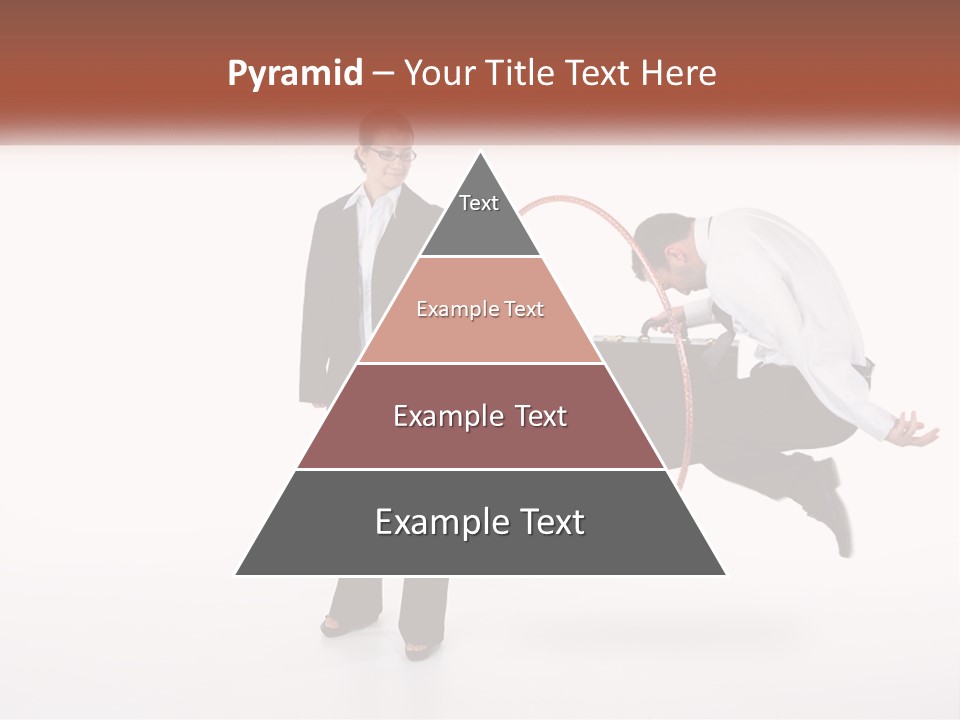 Pyramid – Your Title Text Here

Text

Example Text

Example Text

Example Text